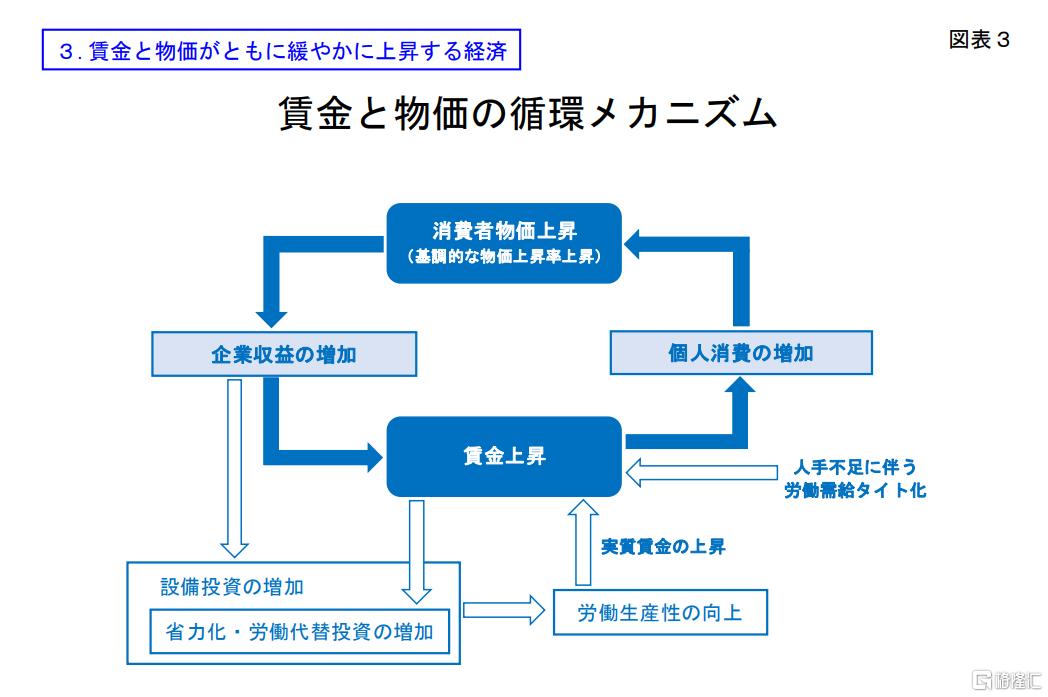 ３．賃金と物価がともに緩やかに上昇する経済

図表３

賃金と物価の循環メカニズム

消費者物価上昇
（基調的な物価上昇率上昇）

企業収益の増加

個人消費の増加

賃金上昇

人手不足に伴う
労働需給タイト化

実質賃金の上昇

設備投資の増加

省力化・労働代替投資の増加

労働生産性の向上

格隆汇